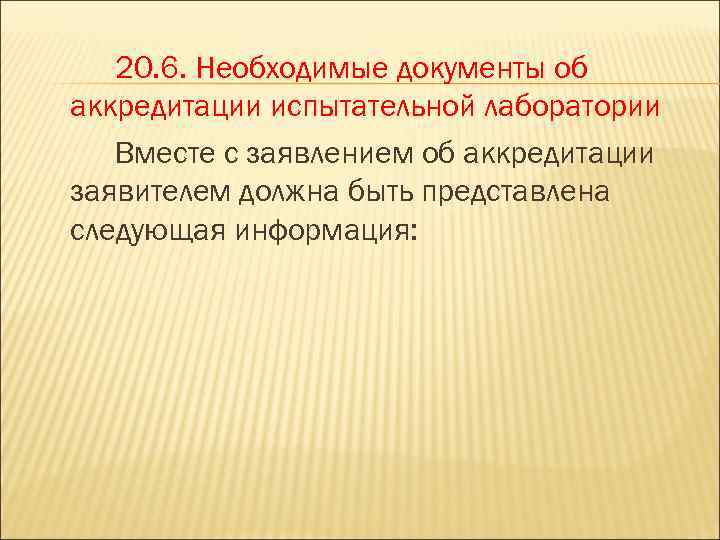 20.6. Необходимые документы об аккредитации испытательной лаборатории

Вместе с заявлением об аккредитации заявителем должна быть представлена следующая информация: